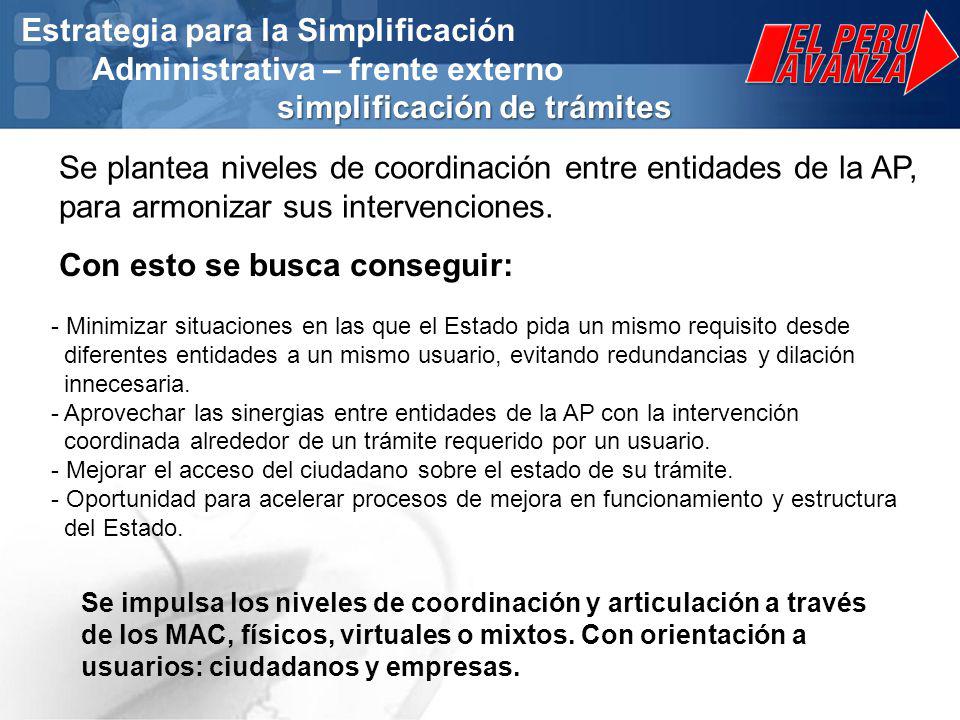 Estrategia para la Simplificación
Administrativa – frente externo
simplificación de trámites

EL PERU AVANZA

Se plantea niveles de coordinación entre entidades de la AP, para armonizar sus intervenciones.

Con esto se busca conseguir:

- Minimizar situaciones en las que el Estado pida un mismo requisito desde diferentes entidades a un mismo usuario, evitando redundancias y dilación innecesaria.
- Aprovechar las sinergias entre entidades de la AP con la intervención coordinada alrededor de un trámite requerido por un usuario.
- Mejorar el acceso del ciudadano sobre el estado de su trámite.
- Oportunidad para acelerar procesos de mejora en funcionamiento y estructura del Estado.

Se impulsa los niveles de coordinación y articulación a través de los MAC, físicos, virtuales o mixtos. Con orientación a usuarios: ciudadanos y empresas.